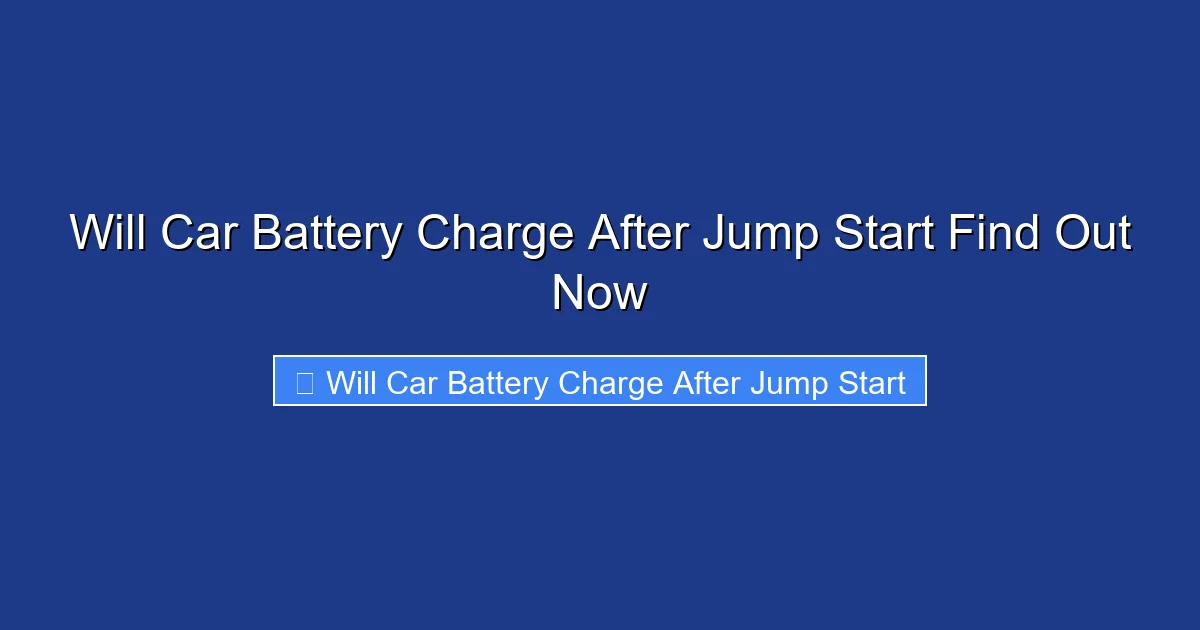 Will Car Battery Charge After Jump Start Find Out Now

Will Car Battery Charge After Jump Start